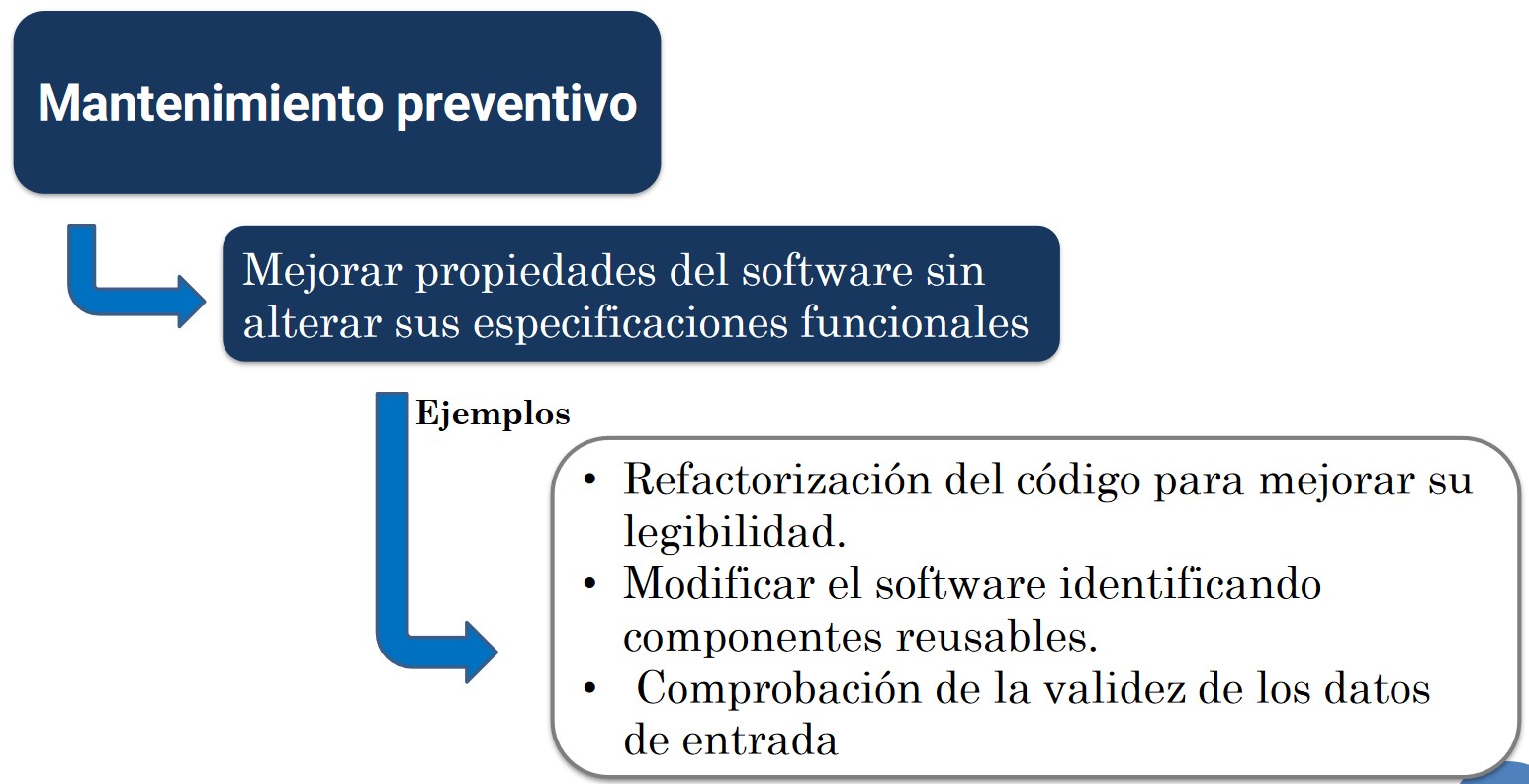 Mantenimiento preventivo

Mejorar propiedades del software sin alterar sus especificaciones funcionales

Ejemplos

• Refactorización del código para mejorar su legibilidad.
• Modificar el software identificando componentes reusables.
• Comprobación de la validez de los datos de entrada